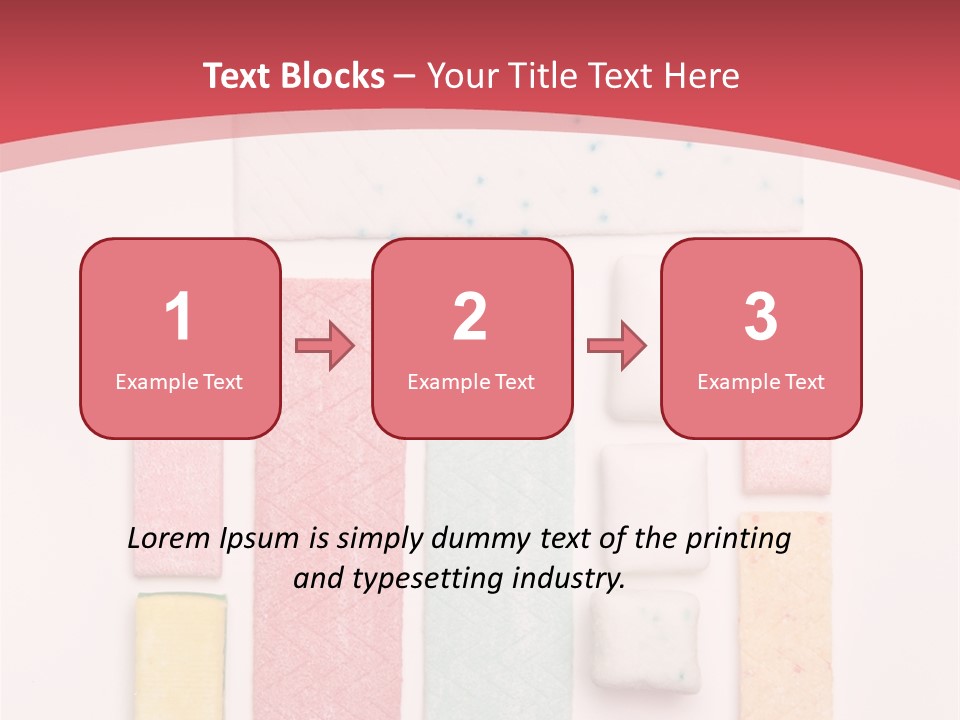 Text Blocks – Your Title Text Here

1
Example Text

2
Example Text

3
Example Text

Lorem Ipsum is simply dummy text of the printing and typesetting industry.